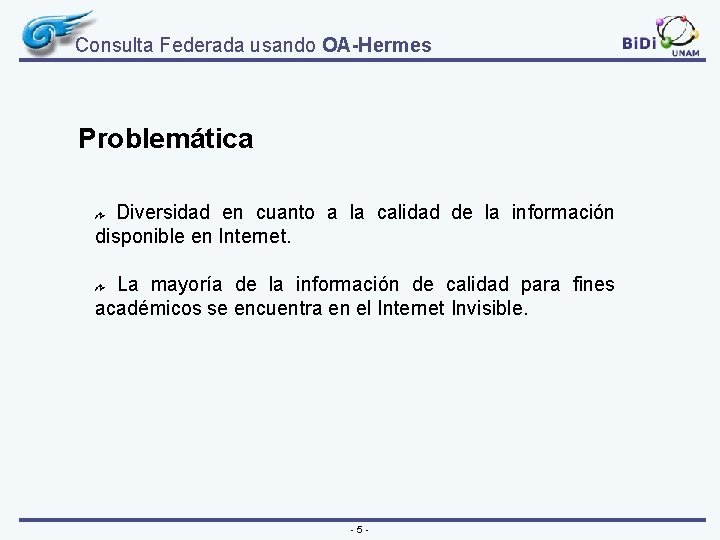 Consulta Federada usando OA-Hermes

BiDi UNAM

Problemática

Diversidad en cuanto a la calidad de la información disponible en Internet.

La mayoría de la información de calidad para fines académicos se encuentra en el Internet Invisible.

- 5 -